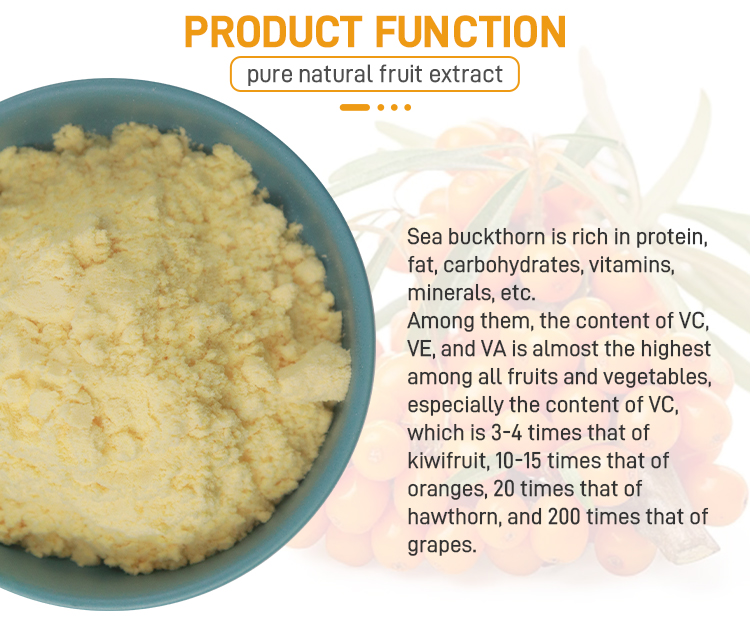 PRODUCT FUNCTION

pure natural fruit extract

Sea buckthorn is rich in protein, fat, carbohydrates, vitamins, minerals, etc.
Among them, the content of VC, VE, and VA is almost the highest among all fruits and vegetables, especially the content of VC, which is 3-4 times that of kiwifruit, 10-15 times that of oranges, 20 times that of hawthorn, and 200 times that of grapes.